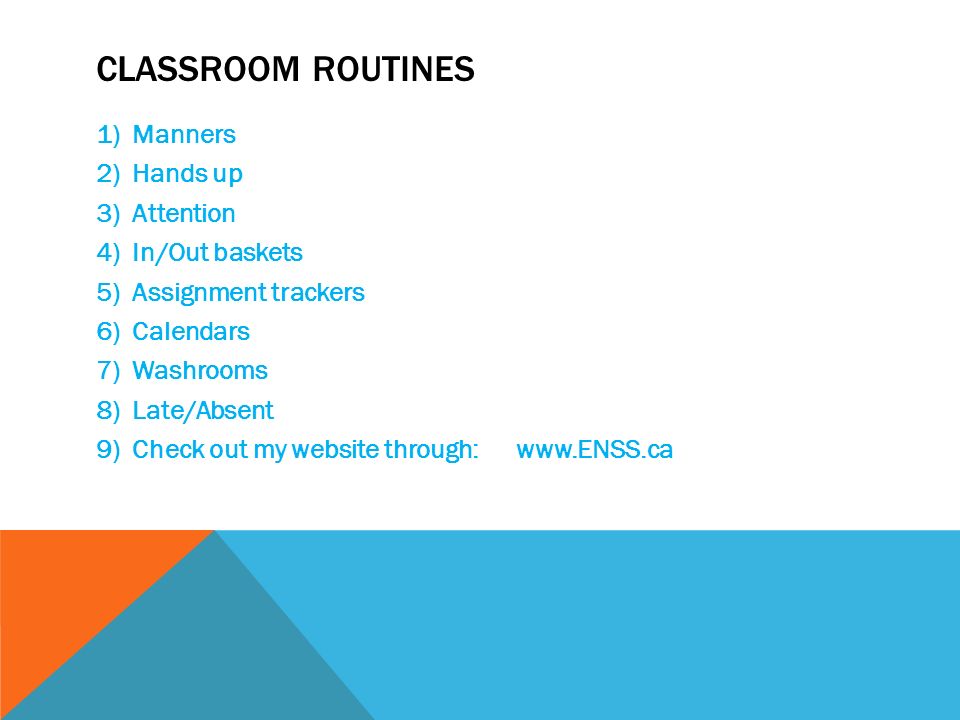 CLASSROOM ROUTINES

1) Manners
2) Hands up
3) Attention
4) In/Out baskets
5) Assignment trackers
6) Calendars
7) Washrooms
8) Late/Absent
9) Check out my website through: www.ENSS.ca